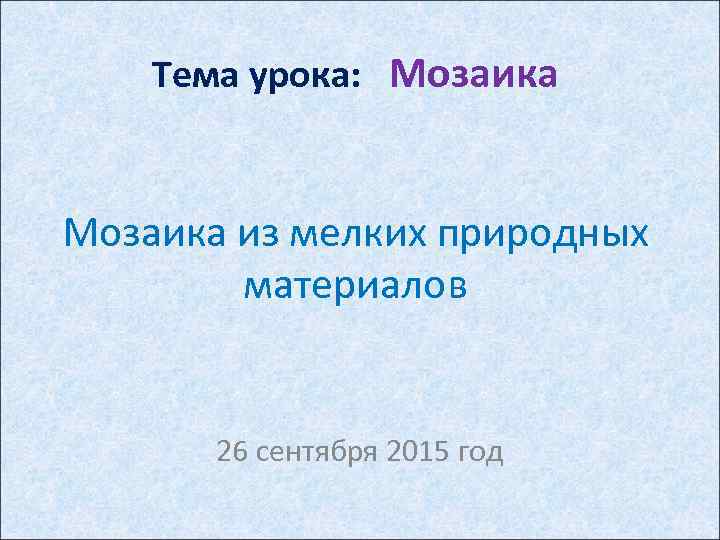 Тема урока: Мозаика

Мозаика из мелких природных материалов

26 сентября 2015 год